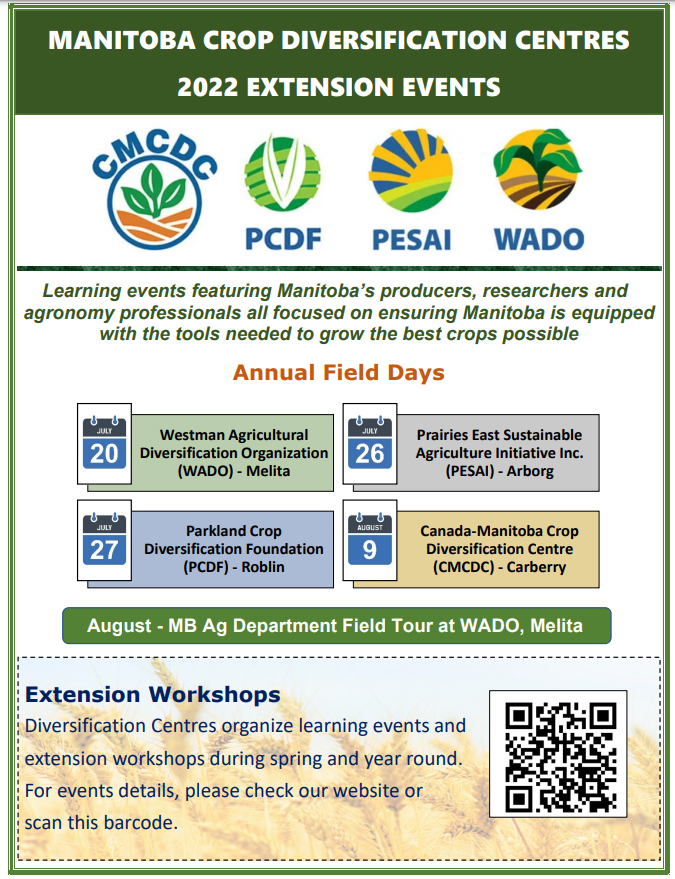 MANITOBA CROP DIVERSIFICATION CENTRES

2022 EXTENSION EVENTS

CMCDC

PCDF

PESAI

WADO

Learning events featuring Manitoba's producers, researchers and agronomy professionals all focused on ensuring Manitoba is equipped with the tools needed to grow the best crops possible

Annual Field Days

JULY 20 Westman Agricultural Diversification Organization (WADO) - Melita

JULY 26 Prairies East Sustainable Agriculture Initiative Inc. (PESAI) - Arborg

JULY 27 Parkland Crop Diversification Foundation (PCDF) - Roblin

AUGUST 9 Canada-Manitoba Crop Diversification Centre (CMCDC) - Carberry

August - MB Ag Department Field Tour at WADO, Melita

Extension Workshops

Diversification Centres organize learning events and extension workshops during spring and year round. For events details, please check our website or scan this barcode.